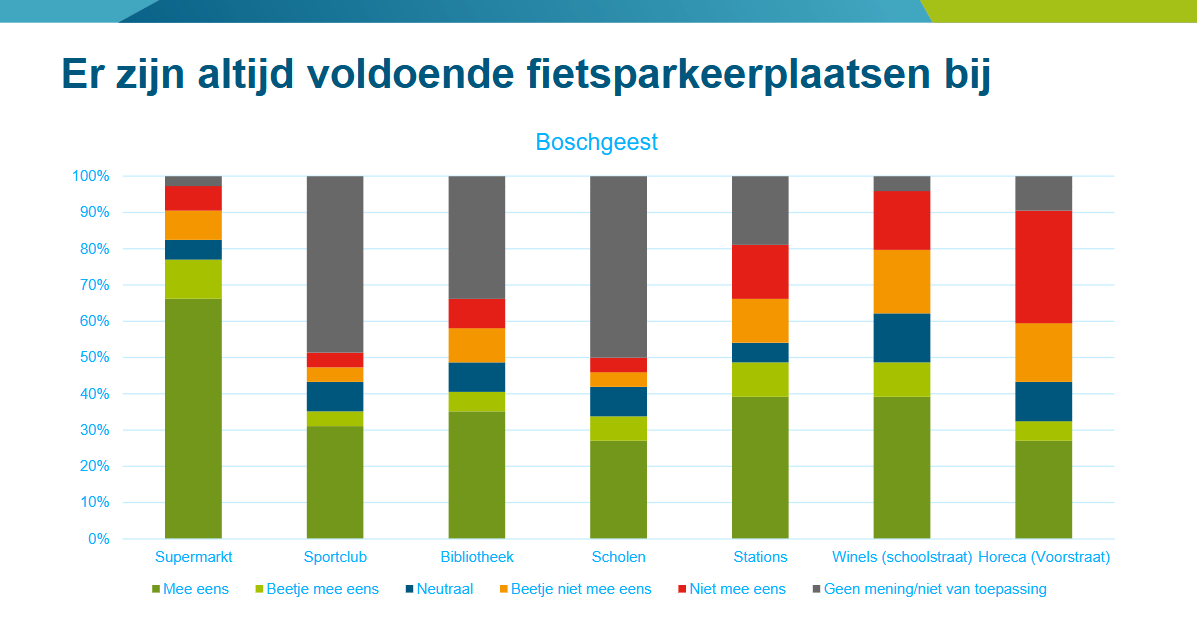 Er zijn altijd voldoende fietsparkeerplaatsen bij

Boschgeest

100%
90%
80%
70%
60%
50%
40%
30%
20%
10%
0%

Supermarkt
Sportclub
Bibliotheek
Scholen
Stations
Winels (schoolstraat)
Horeca (Voorstraat)

Mee eens
Beetje mee eens
Neutraal
Beetje niet mee eens
Niet mee eens
Geen mening/niet van toepassing